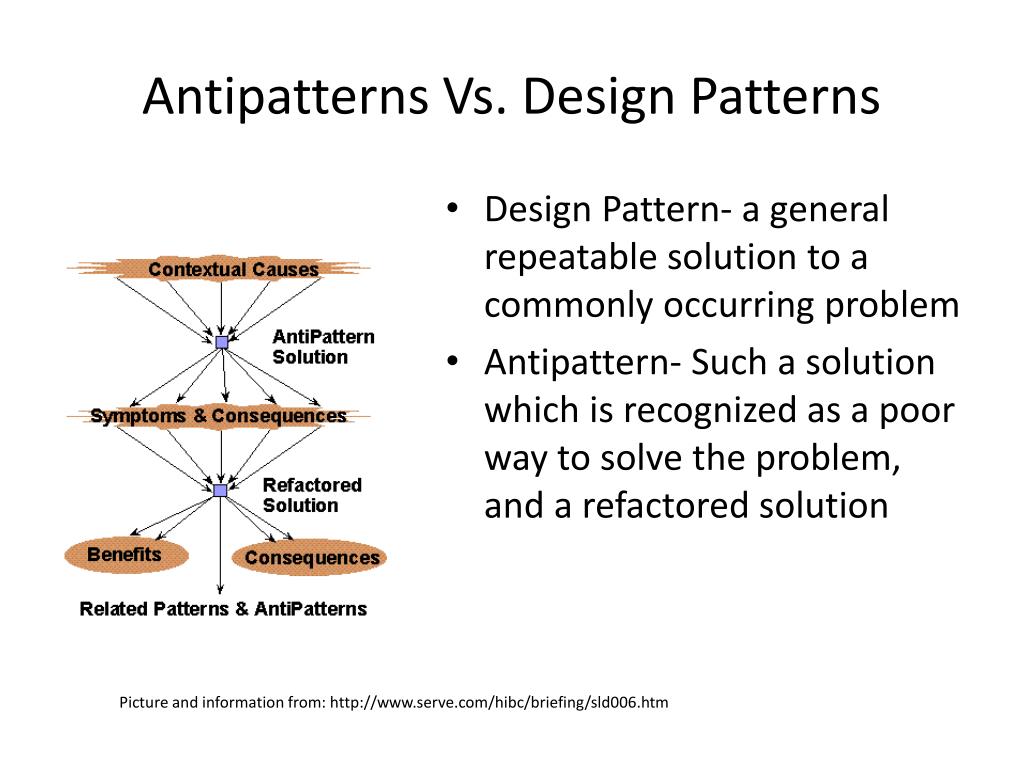 Antipatterns Vs. Design Patterns

Contextual Causes

AntiPattern Solution

Symptoms & Consequences

Refactored Solution

Benefits

Consequences

Related Patterns & AntiPatterns

• Design Pattern- a general repeatable solution to a commonly occurring problem
• Antipattern- Such a solution which is recognized as a poor way to solve the problem, and a refactored solution

Picture and information from: http://www.serve.com/hibc/briefing/sld006.htm